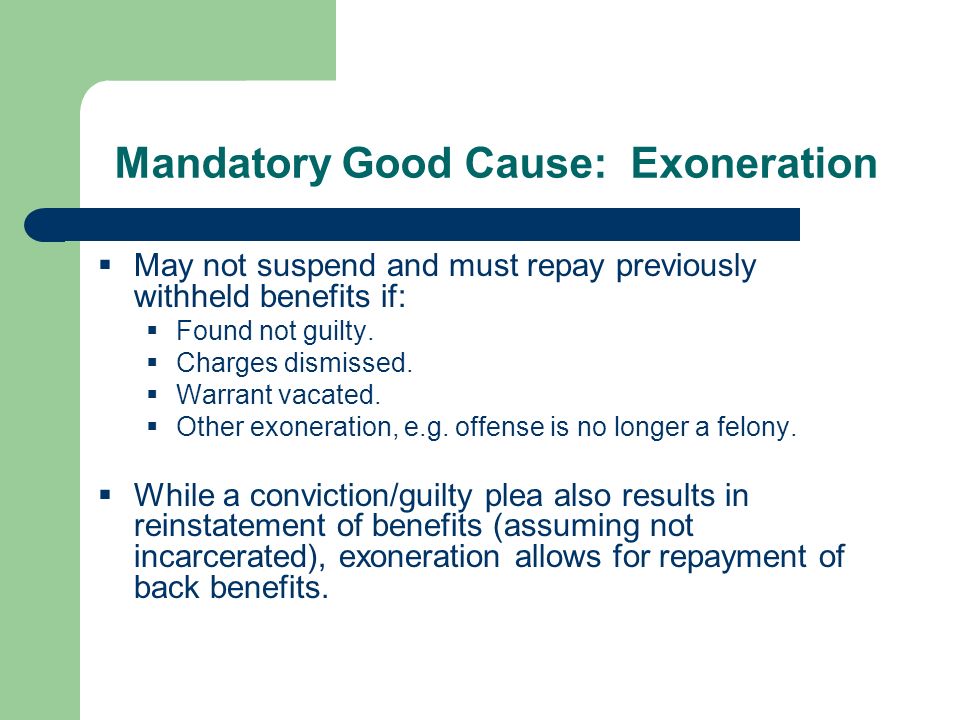 Mandatory Good Cause:  Exoneration

▪ May not suspend and must repay previously withheld benefits if:
▪ Found not guilty.
▪ Charges dismissed.
▪ Warrant vacated.
▪ Other exoneration, e.g. offense is no longer a felony.

▪ While a conviction/guilty plea also results in reinstatement of benefits (assuming not incarcerated), exoneration allows for repayment of back benefits.